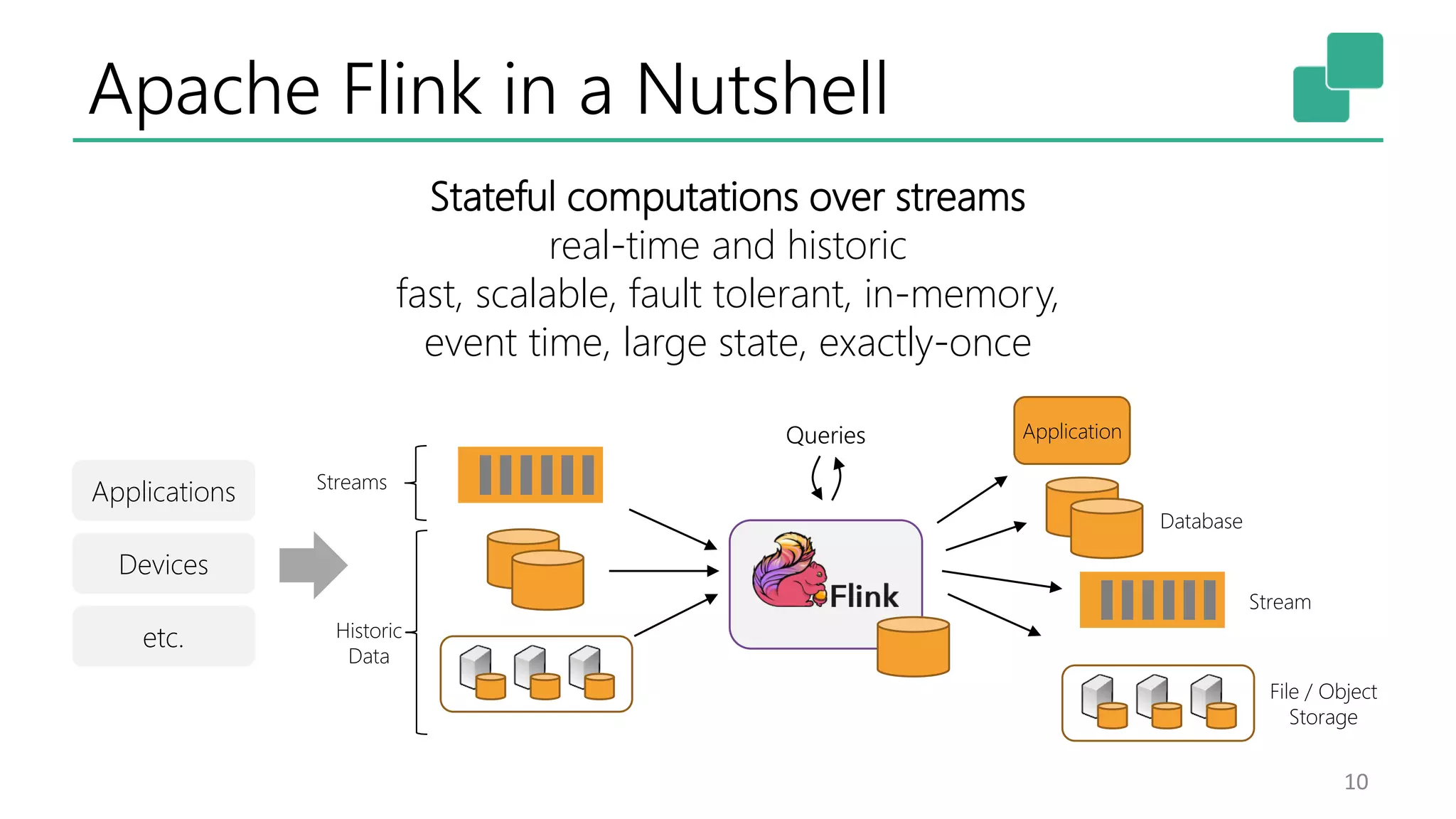 Apache Flink in a Nutshell

Stateful computations over streams
real-time and historic
fast, scalable, fault tolerant, in-memory,
event time, large state, exactly-once

Applications

Devices

etc.

Streams

Historic Data

Queries

Flink

Application

Database

Stream

File / Object Storage

10